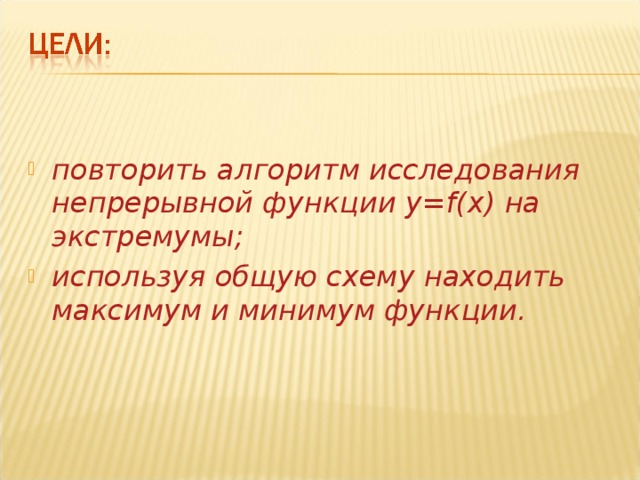 ЦЕЛИ:

повторить алгоритм исследования непрерывной функции $y=f(x)$ на экстремумы;

используя общую схему находить максимум и минимум функции.